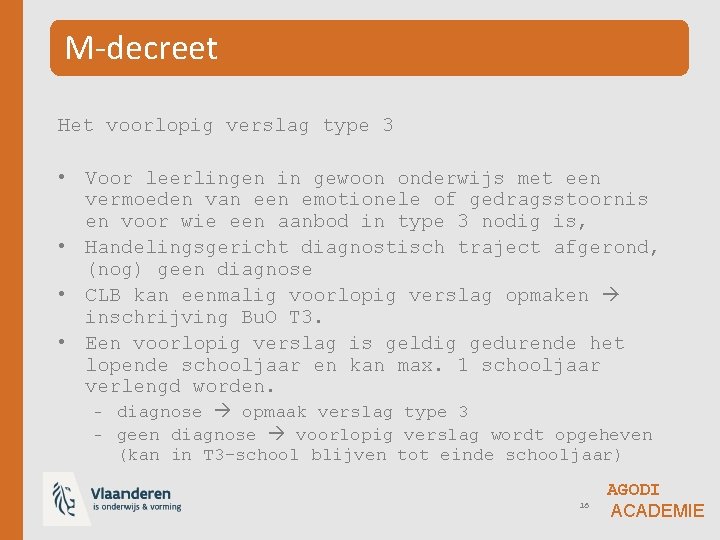 M-decreet

Het voorlopig verslag type 3

• Voor leerlingen in gewoon onderwijs met een vermoeden van een emotionele of gedragsstoornis en voor wie een aanbod in type 3 nodig is,
• Handelingsgericht diagnostisch traject afgerond, (nog) geen diagnose
• CLB kan eenmalig voorlopig verslag opmaken → inschrijving BuO T3.
• Een voorlopig verslag is geldig gedurende het lopende schooljaar en kan max. 1 schooljaar verlengd worden.
- diagnose → opmaak verslag type 3
- geen diagnose → voorlopig verslag wordt opgeheven (kan in T3-school blijven tot einde schooljaar)

Vlaanderen
is onderwijs & vorming

16

AGODI
ACADEMIE